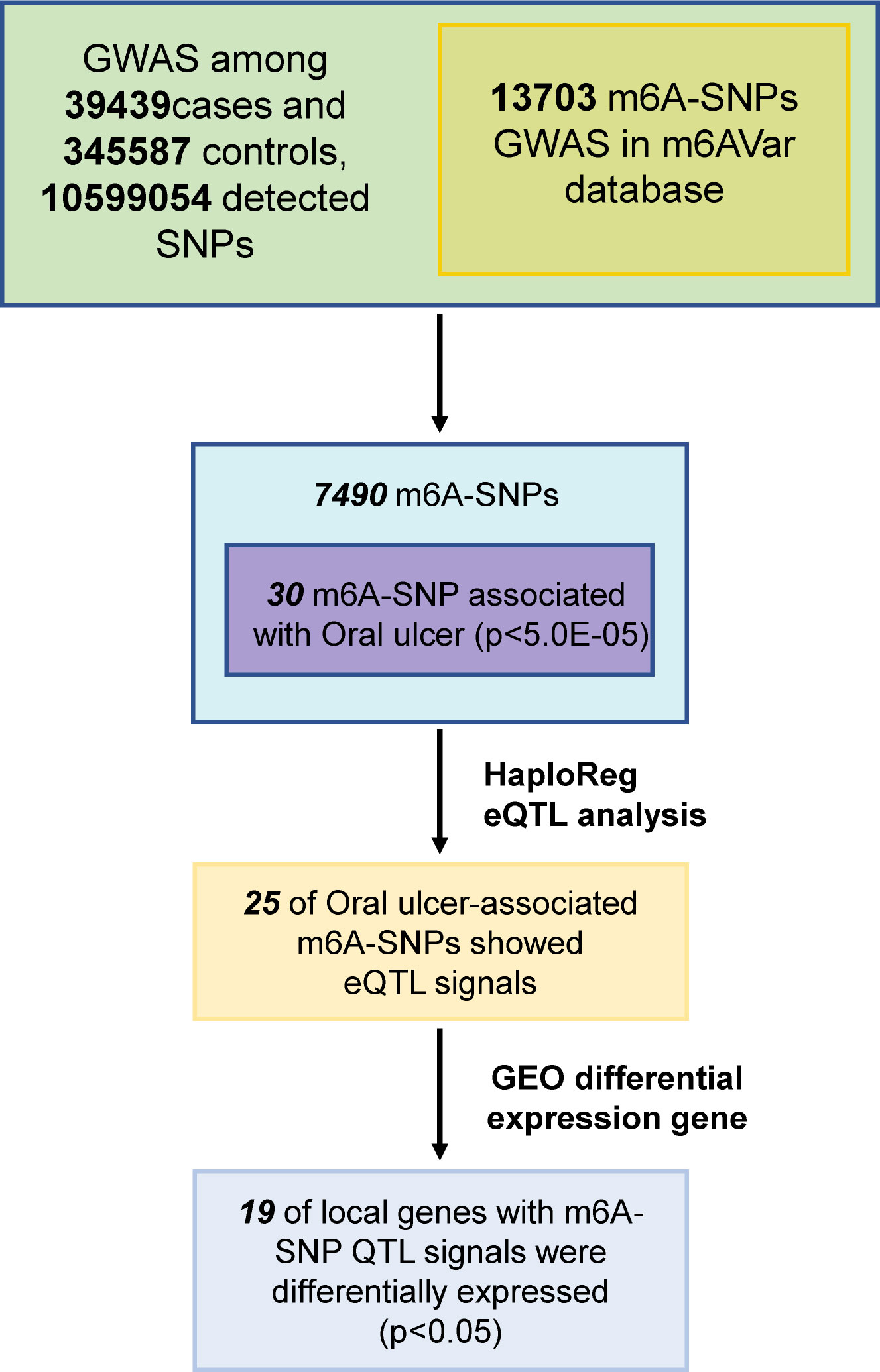 GWAS among 39439cases and 345587 controls, 10599054 detected SNPs

13703 m6A-SNPs GWAS in m6AVar database

7490 m6A-SNPs

30 m6A-SNP associated with Oral ulcer (p<5.0E-05)

HaploReg eQTL analysis

25 of Oral ulcer-associated m6A-SNPs showed eQTL signals

GEO differential expression gene

19 of local genes with m6A-SNP QTL signals were differentially expressed (p<0.05)